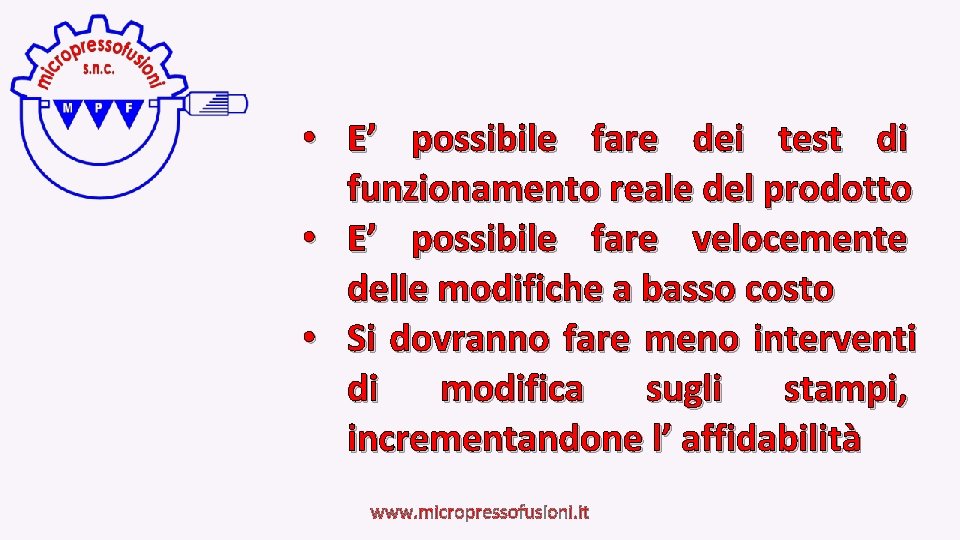 micropressofusioni
s.n.c.
M P F

• E’ possibile fare dei test di funzionamento reale del prodotto
• E’ possibile fare velocemente delle modifiche a basso costo
• Si dovranno fare meno interventi di modifica sugli stampi, incrementandone l’ affidabilità

www.micropressofusioni.it